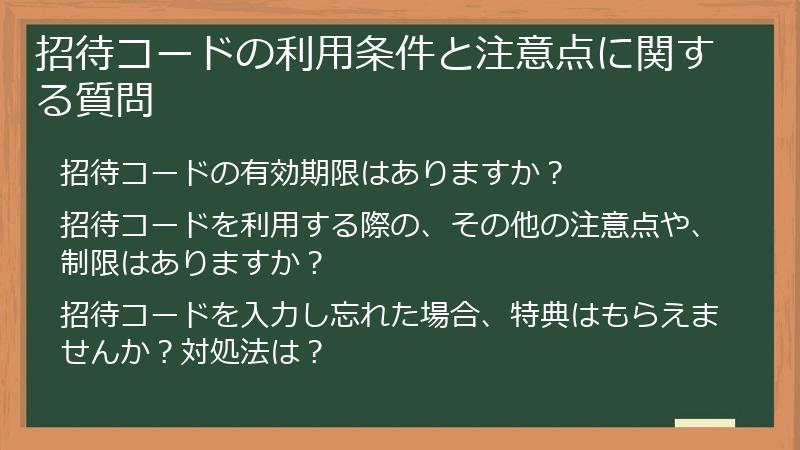 招待コードの利用条件と注意点に関する質問

招待コードの有効期限はありますか？

招待コードを利用する際の、その他の注意点や、制限はありますか？

招待コードを入力し忘れた場合、特典はもらえませんか？対処法は？